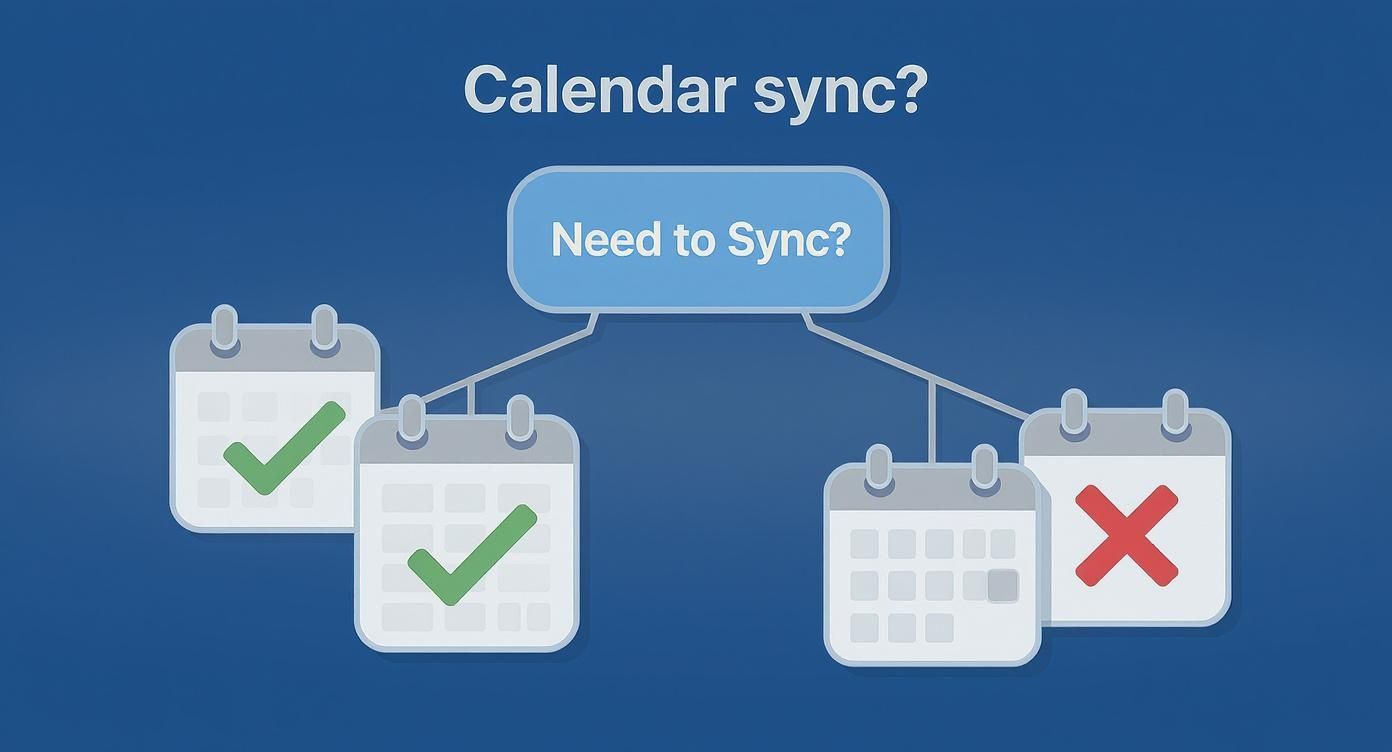 Calendar sync?

Need to Sync?